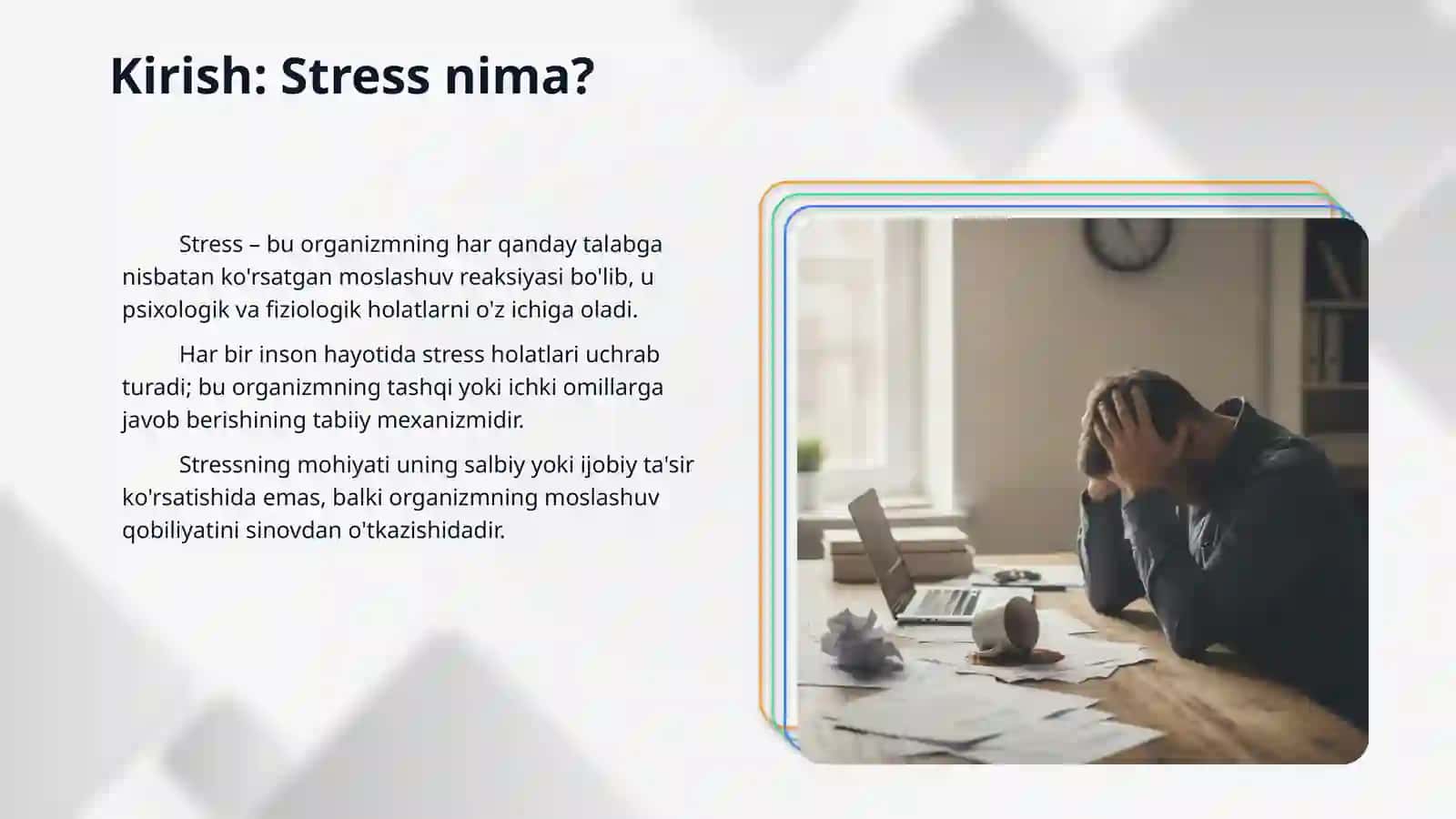 Kirish: Stress nima?

Stress – bu organizmning har qanday talabga nisbatan ko'rsatgan moslashuv reaksiyasi bo'lib, u psixologik va fiziologik holatlarni o'z ichiga oladi.

Har bir inson hayotida stress holatlari uchrab turadi; bu organizmning tashqi yoki ichki omillarga javob berishining tabiiy mexanizmidir.

Stressning mohiyati uning salbiy yoki ijobiy ta'sir ko'rsatishida emas, balki organizmning moslashuv qobiliyatini sinovdan o'tkazishidadir.